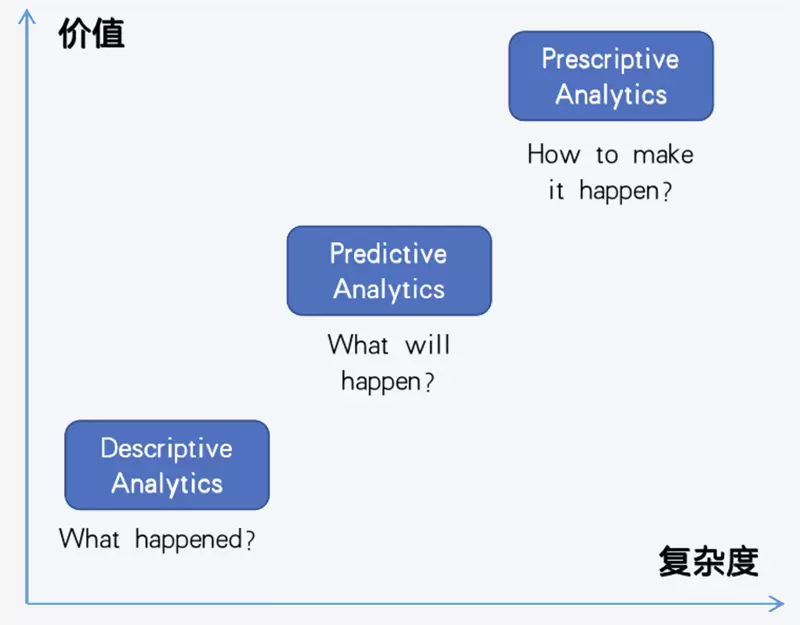 价值

Prescriptive Analytics

How to make it happen?

Predictive Analytics

What will happen?

Descriptive Analytics

What happened?

复杂度